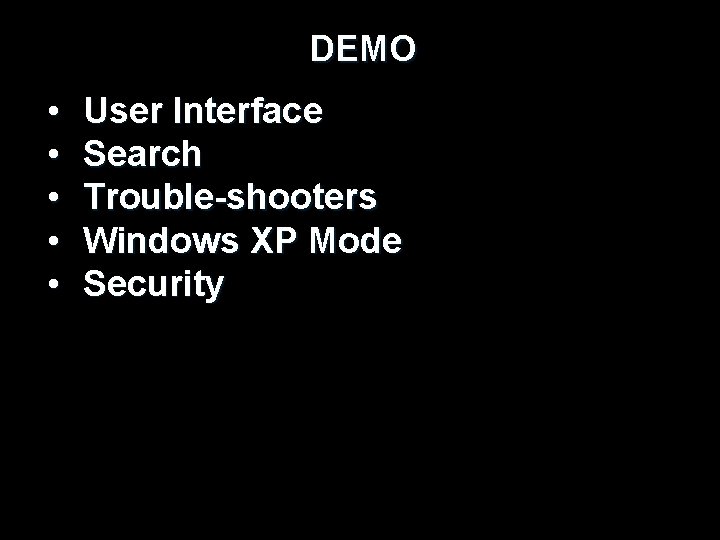 DEMO

• User Interface
• Search
• Trouble-shooters
• Windows XP Mode
• Security